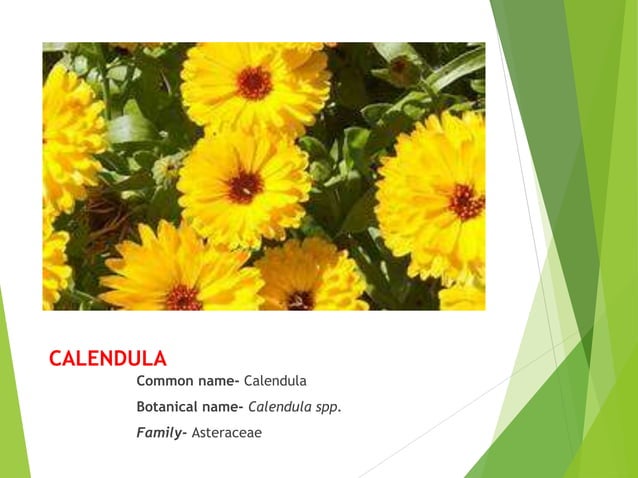 CALENDULA

Common name- Calendula

Botanical name- Calendula spp.

Family- Asteraceae